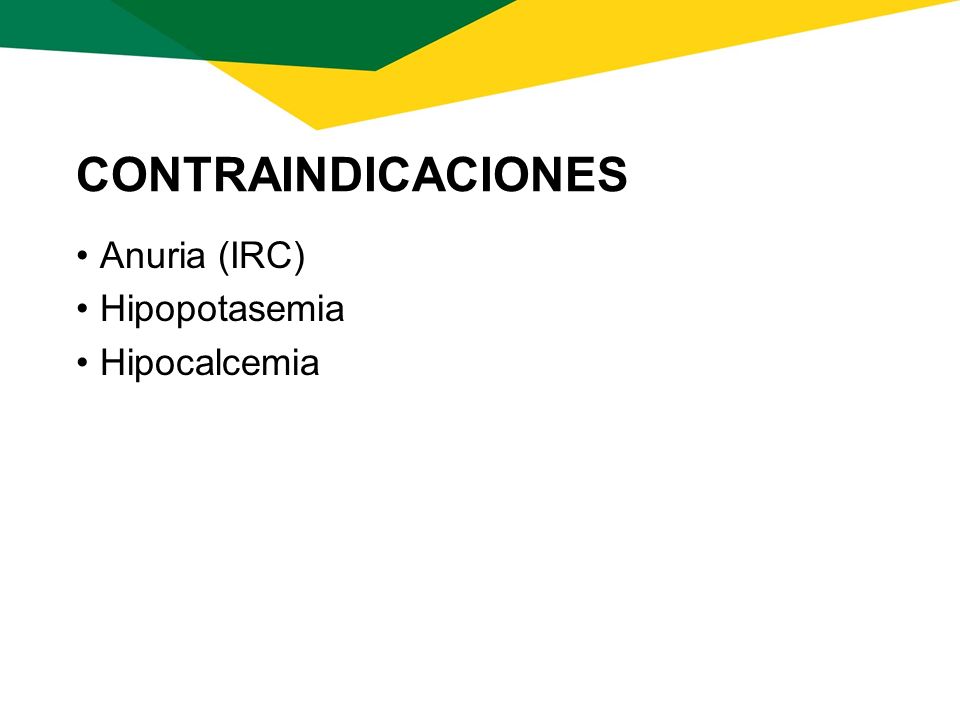 CONTRAINDICACIONES

• Anuria (IRC)
• Hipopotasemia
• Hipocalcemia